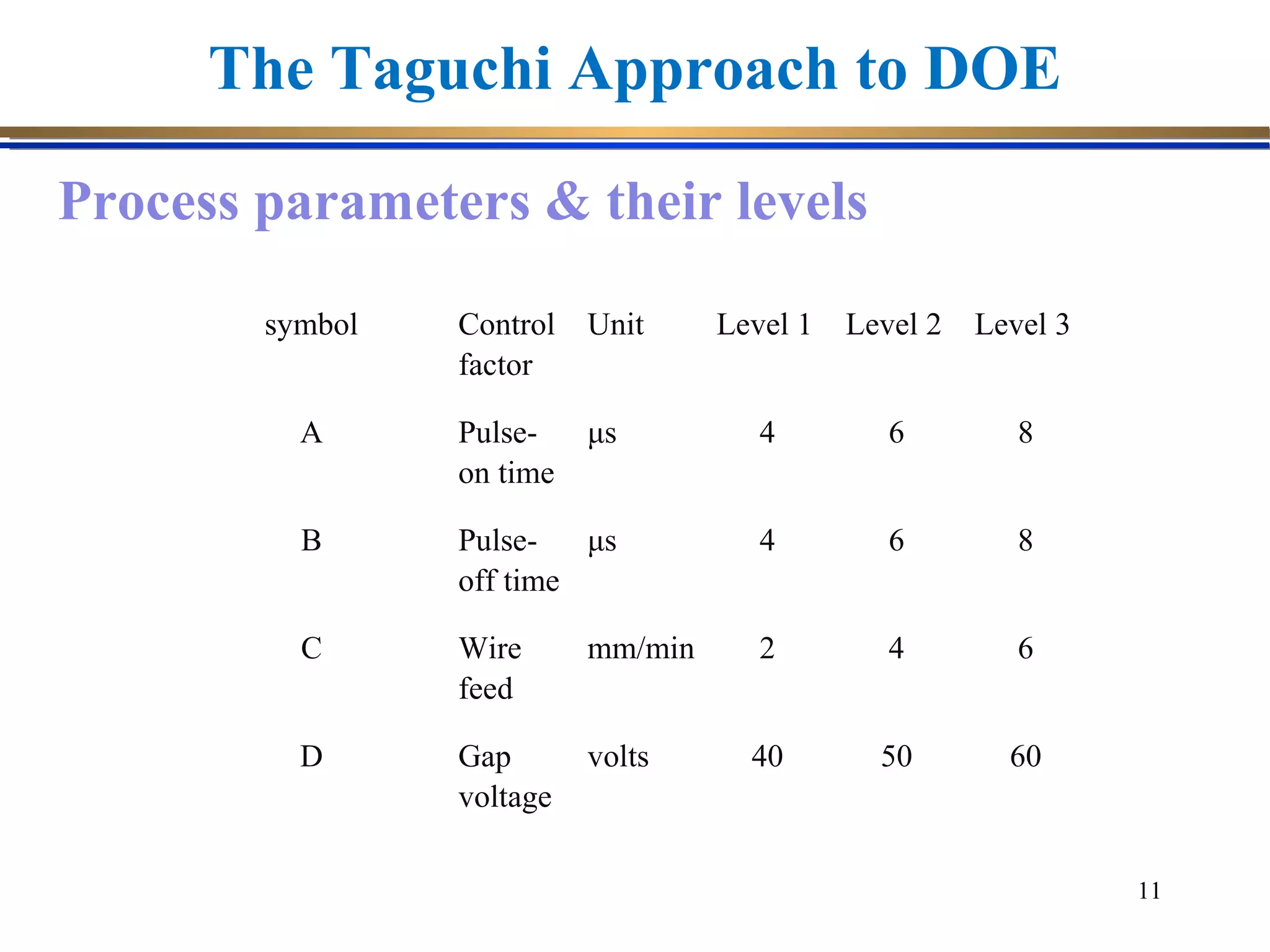 The Taguchi Approach to DOE

Process parameters & their levels

| symbol | Control factor | Unit | Level 1 | Level 2 | Level 3 |
|---|---|---|---|---|---|
| A | Pulse-on time | µs | 4 | 6 | 8 |
| B | Pulse-off time | µs | 4 | 6 | 8 |
| C | Wire feed | mm/min | 2 | 4 | 6 |
| D | Gap voltage | volts | 40 | 50 | 60 |

11